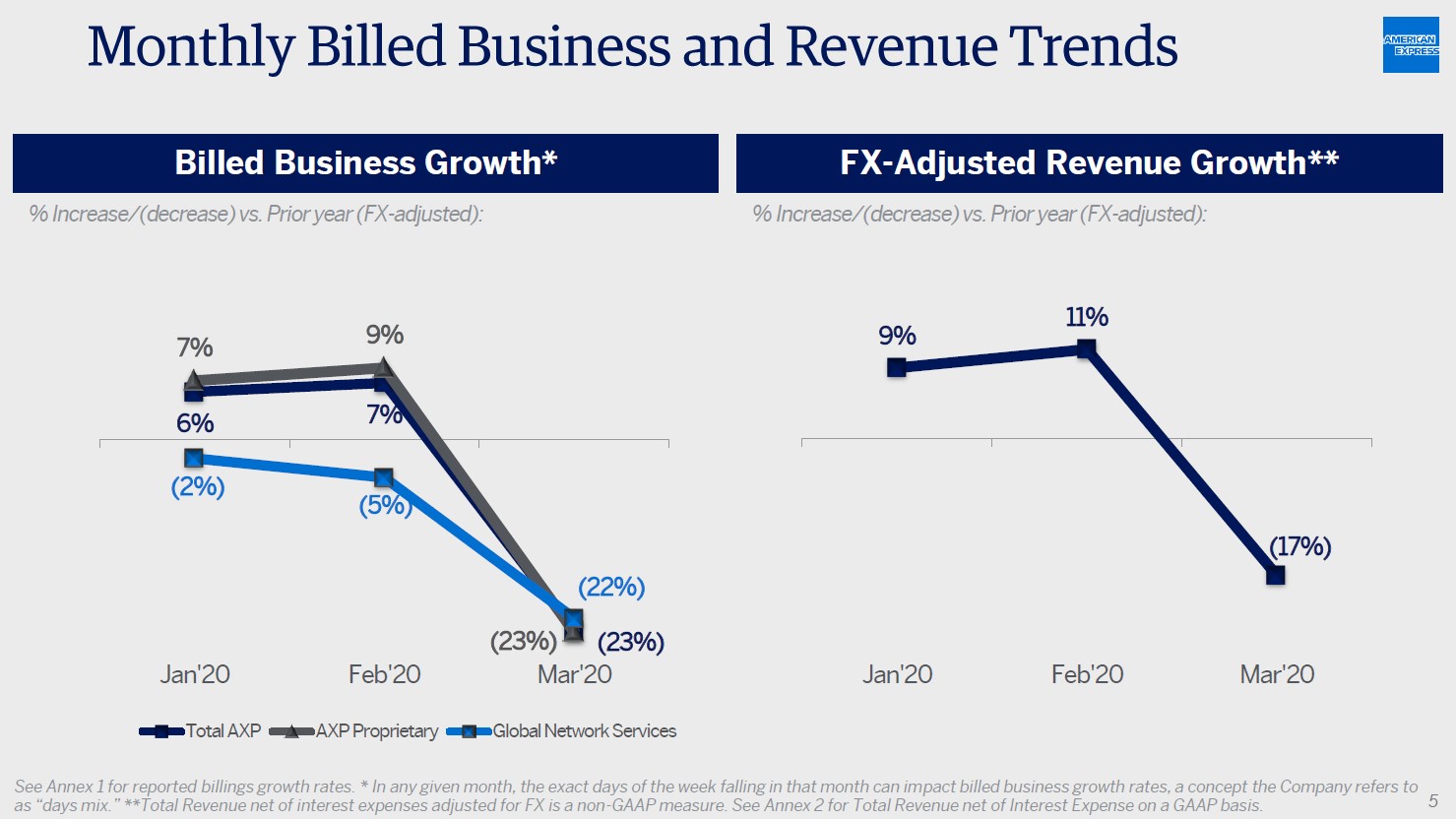 Monthly Billed Business and Revenue Trends

AMERICAN EXPRESS

Billed Business Growth*

% Increase/(decrease) vs. Prior year (FX-adjusted):

7%
9%
6%
7%
(2%)
(5%)
(22%)
(23%)
(23%)

Jan'20
Feb'20
Mar'20

Total AXP
AXP Proprietary
Global Network Services

FX-Adjusted Revenue Growth**

% Increase/(decrease) vs. Prior year (FX-adjusted):

9%
11%
(17%)

Jan'20
Feb'20
Mar'20

See Annex 1 for reported billings growth rates. * In any given month, the exact days of the week falling in that month can impact billed business growth rates, a concept the Company refers to as "days mix." **Total Revenue net of interest expenses adjusted for FX is a non-GAAP measure. See Annex 2 for Total Revenue net of Interest Expense on a GAAP basis.

5